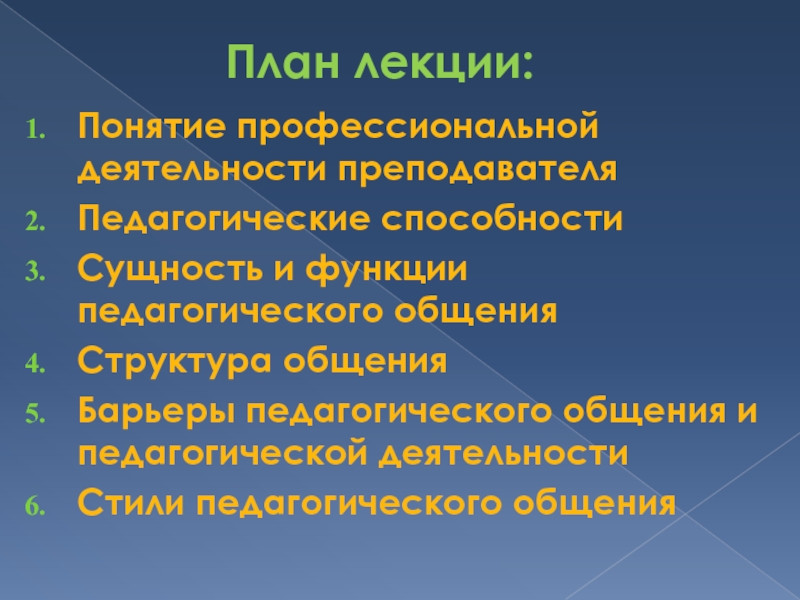 План лекции:

1. Понятие профессиональной деятельности преподавателя
2. Педагогические способности
3. Сущность и функции педагогического общения
4. Структура общения
5. Барьеры педагогического общения и педагогической деятельности
6. Стили педагогического общения